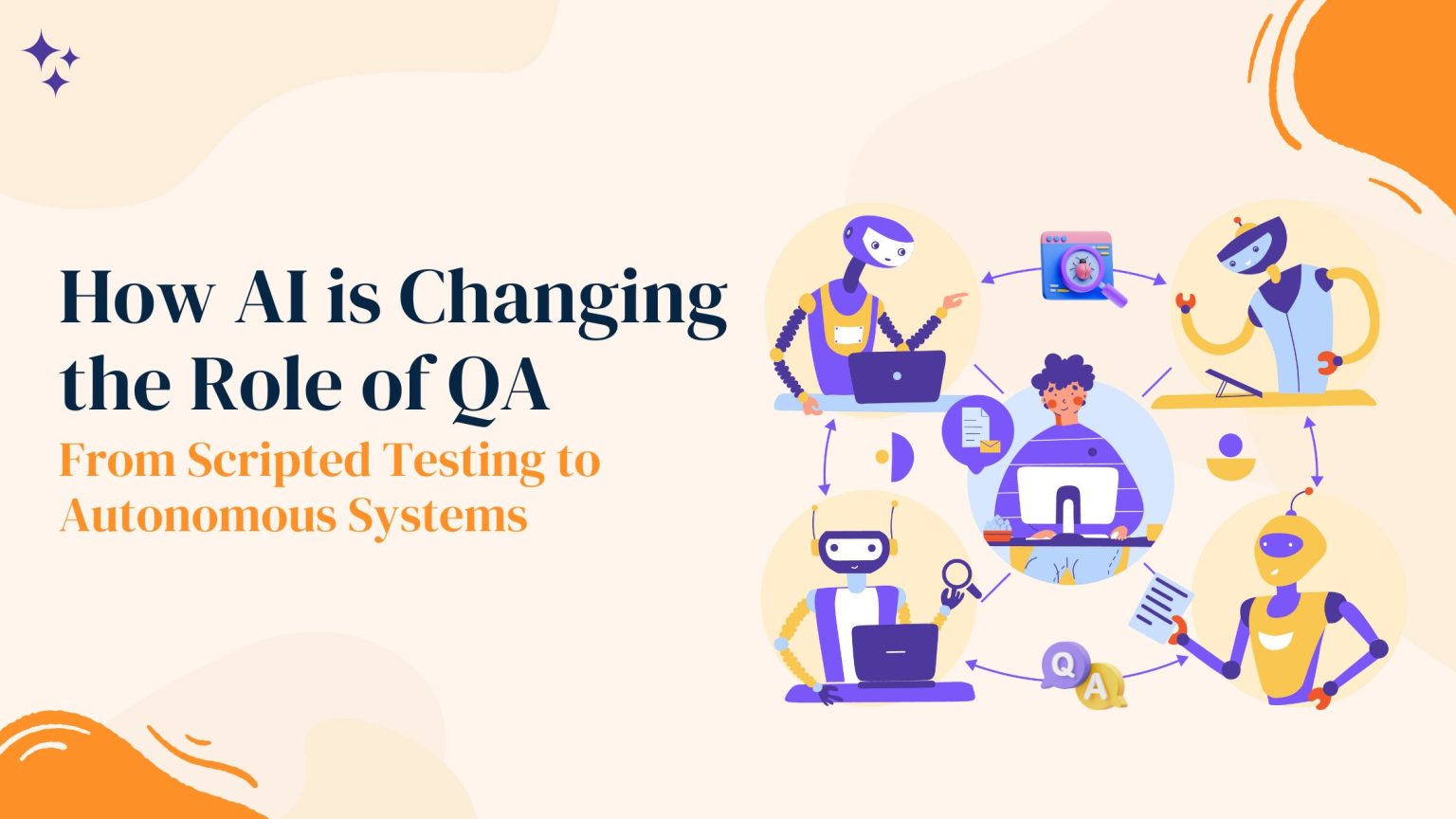 How AI is Changing the Role of QA

From Scripted Testing to Autonomous Systems

Q A